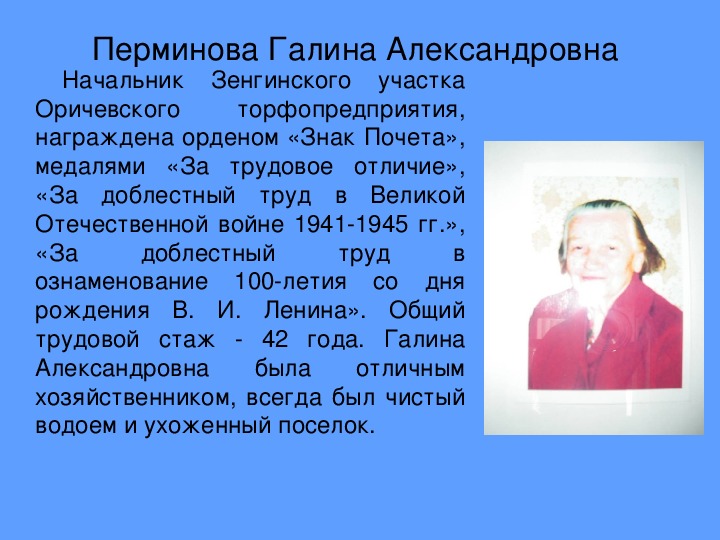 Перминова Галина Александровна

Начальник Зенгинского участка Оричевского торфопредприятия, награждена орденом «Знак Почета», медалями «За трудовое отличие», «За доблестный труд в Великой Отечественной войне 1941-1945 гг.», «За доблестный труд в ознаменование 100-летия со дня рождения В. И. Ленина». Общий трудовой стаж - 42 года. Галина Александровна была отличным хозяйственником, всегда был чистый водоем и ухоженный поселок.